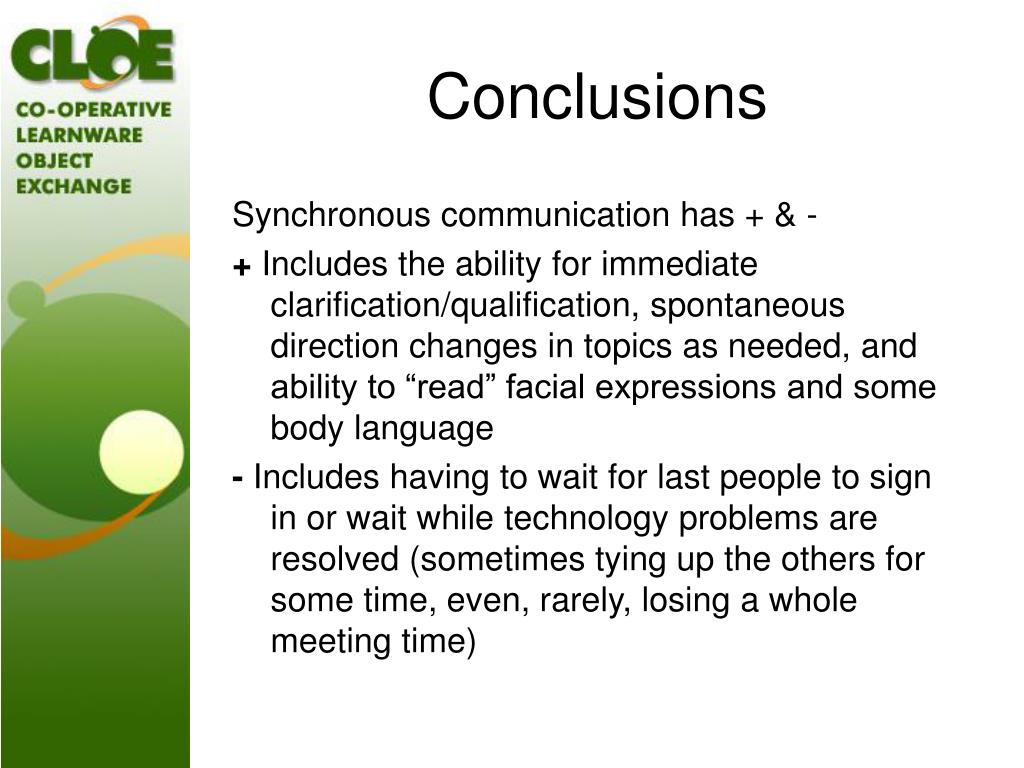 CLOE

CO-OPERATIVE LEARNWARE OBJECT EXCHANGE

Conclusions

Synchronous communication has + & -

+ Includes the ability for immediate clarification/qualification, spontaneous direction changes in topics as needed, and ability to “read” facial expressions and some body language

- Includes having to wait for last people to sign in or wait while technology problems are resolved (sometimes tying up the others for some time, even, rarely, losing a whole meeting time)